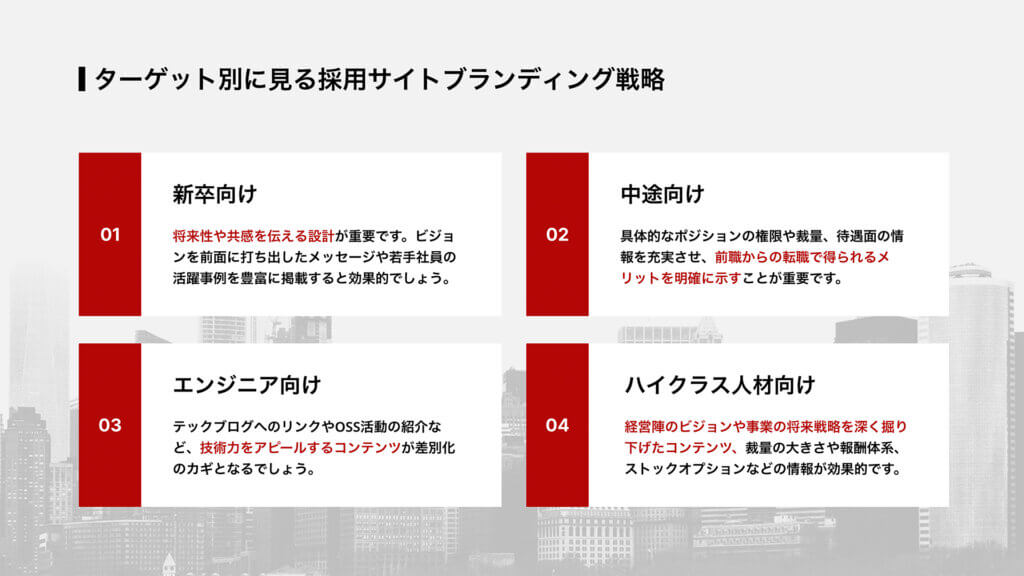 ターゲット別に見る採用サイトブランディング戦略

01

新卒向け

将来性や共感を伝える設計が重要です。ビジョンを前面に打ち出したメッセージや若手社員の活躍事例を豊富に掲載すると効果的でしょう。

02

中途向け

具体的なポジションの権限や裁量、待遇面の情報を充実させ、前職からの転職で得られるメリットを明確に示すことが重要です。

03

エンジニア向け

テックブログへのリンクやOSS活動の紹介など、技術力をアピールするコンテンツが差別化のカギとなるでしょう。

04

ハイクラス人材向け

経営陣のビジョンや事業の将来戦略を深く掘り下げたコンテンツ、裁量の大きさや報酬体系、ストックオプションなどの情報が効果的です。